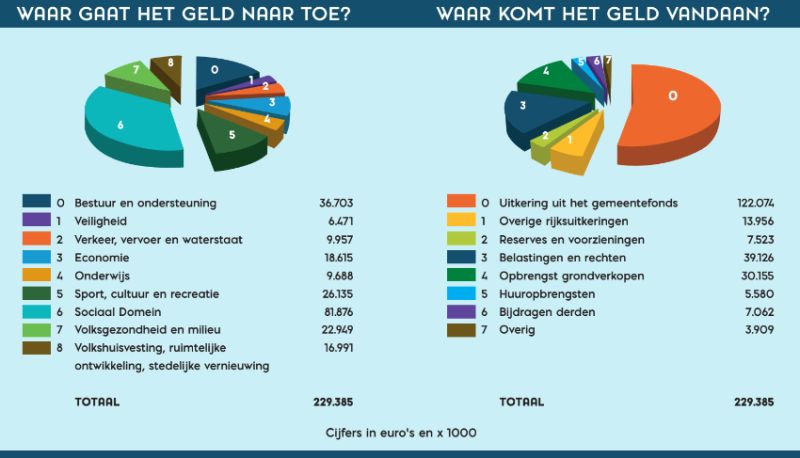 WAAR GAAT HET GELD NAAR TOE?

0 1 2 3 4 5 6 7 8

| | | |
|---|---|---|
| 0 | Bestuur en ondersteuning | 36.703 |
| 1 | Veiligheid | 6.471 |
| 2 | Verkeer, vervoer en waterstaat | 9.957 |
| 3 | Economie | 18.615 |
| 4 | Onderwijs | 9.688 |
| 5 | Sport, cultuur en recreatie | 26.135 |
| 6 | Sociaal Domein | 81.876 |
| 7 | Volksgezondheid en milieu | 22.949 |
| 8 | Volkshuisvesting, ruimtelijke ontwikkeling, stedelijke vernieuwing | 16.991 |
| | TOTAAL | 229.385 |

WAAR KOMT HET GELD VANDAAN?

0 1 2 3 4 5 6 7

| | | |
|---|---|---|
| 0 | Uitkering uit het gemeentefonds | 122.074 |
| 1 | Overige rijksuitkeringen | 13.956 |
| 2 | Reserves en voorzieningen | 7.523 |
| 3 | Belastingen en rechten | 39.126 |
| 4 | Opbrengst grondverkopen | 30.155 |
| 5 | Huuropbrengsten | 5.580 |
| 6 | Bijdragen derden | 7.062 |
| 7 | Overig | 3.909 |
| | TOTAAL | 229.385 |

Cijfers in euro's en x 1000